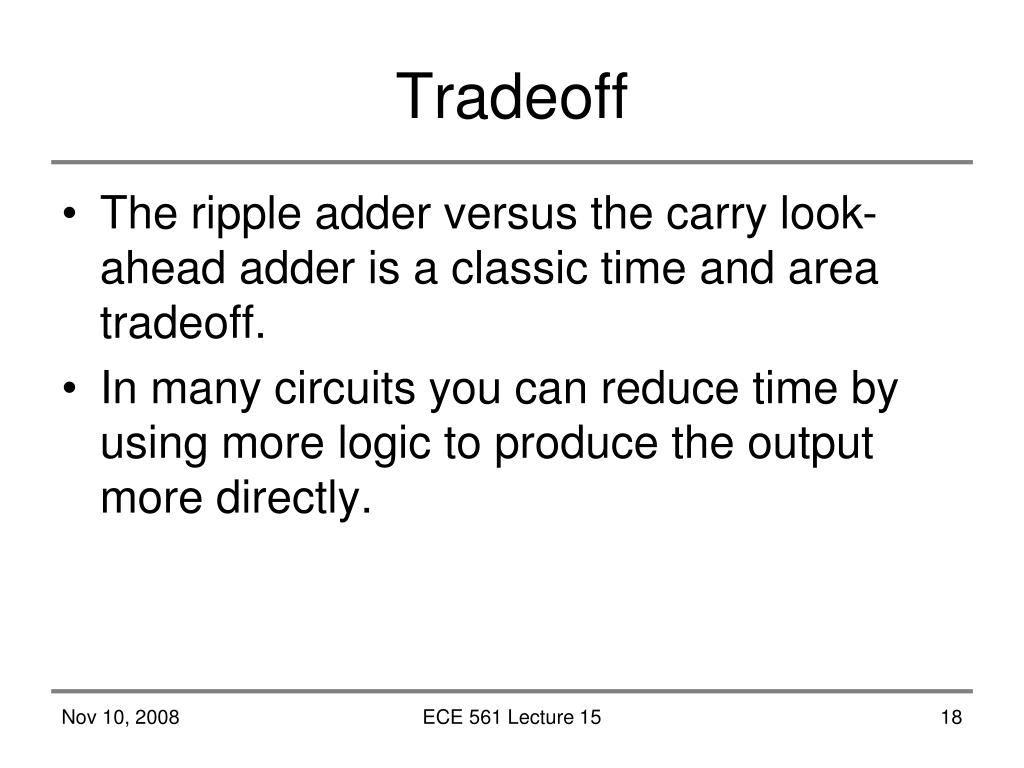 Tradeoff

• The ripple adder versus the carry look-ahead adder is a classic time and area tradeoff.
• In many circuits you can reduce time by using more logic to produce the output more directly.

Nov 10, 2008
ECE 561 Lecture 15
18